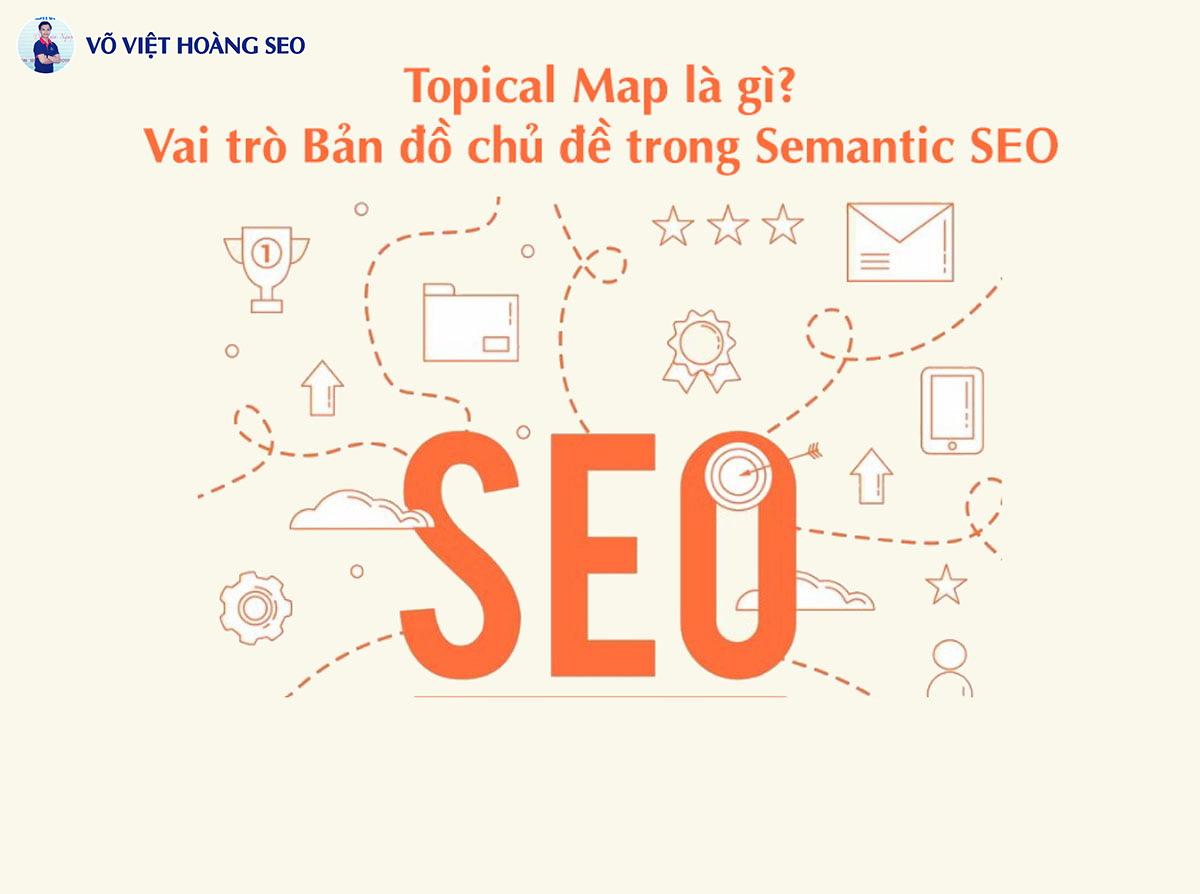 VÕ VIỆT HOÀNG SEO

Topical Map là gì?
Vai trò Bản đồ chủ đề trong Semantic SEO

1

SEO